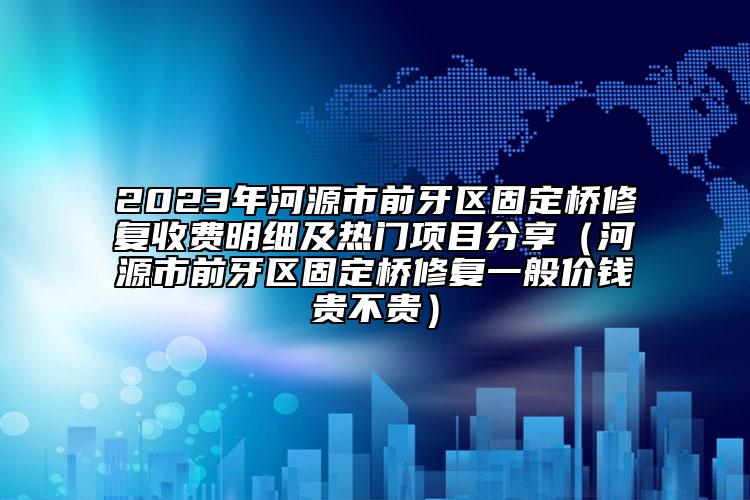 2023年河源市前牙区固定桥修复收费明细及热门项目分享（河源市前牙区固定桥修复一般价钱贵不贵）